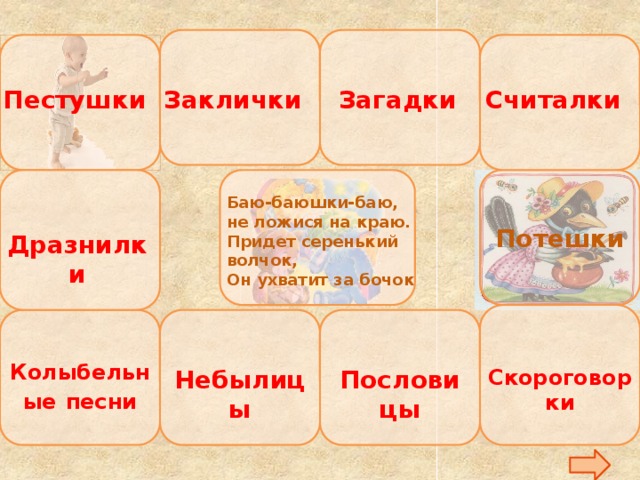 Пестушки

Заклички

Загадки

Считалки

Дразнилки

Баю-баюшки-баю,
не ложися на краю.
Придет серенький волчок,
Он ухватит за бочок

Потешки

Колыбельные песни

Небылицы

Пословицы

Скороговорки